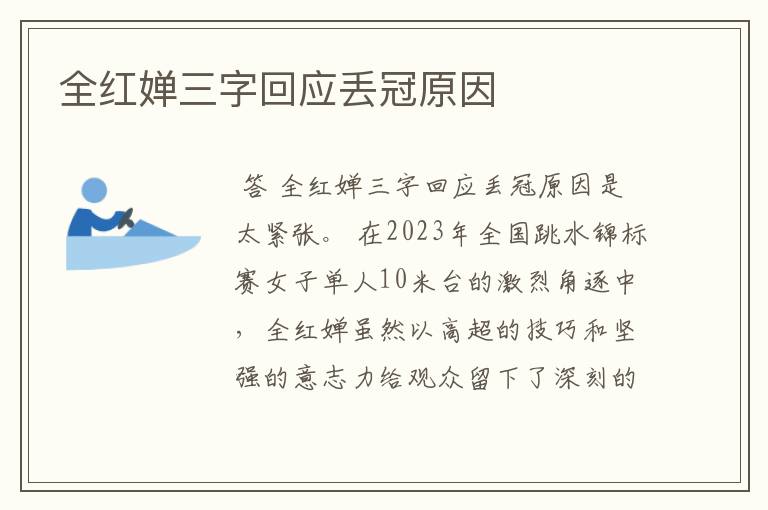 全红婵三字回应丢冠原因

答 全红婵三字回应丢冠原因是太紧张。 在2023年全国跳水锦标赛女子单人10米台的激烈角逐中，全红婵虽然以高超的技巧和坚强的意志力给观众留下了深刻的